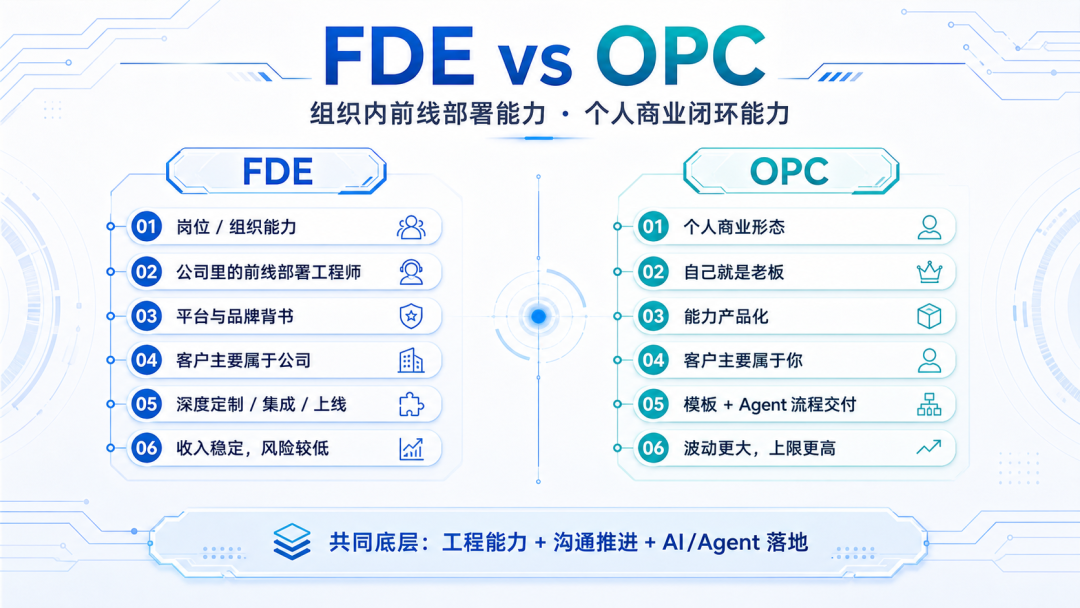 FDE vs OPC

组织内前线部署能力 · 个人商业闭环能力

FDE

01 岗位 / 组织能力

02 公司里的前线部署工程师

03 平台与品牌背书

04 客户主要属于公司

05 深度定制 / 集成 / 上线

06 收入稳定，风险较低

OPC

01 个人商业形态

02 自己就是老板

03 能力产品化

04 客户主要属于你

05 模板 + Agent 流程交付

06 波动更大，上限更高

共同底层：工程能力 + 沟通推进 + AI/Agent 落地